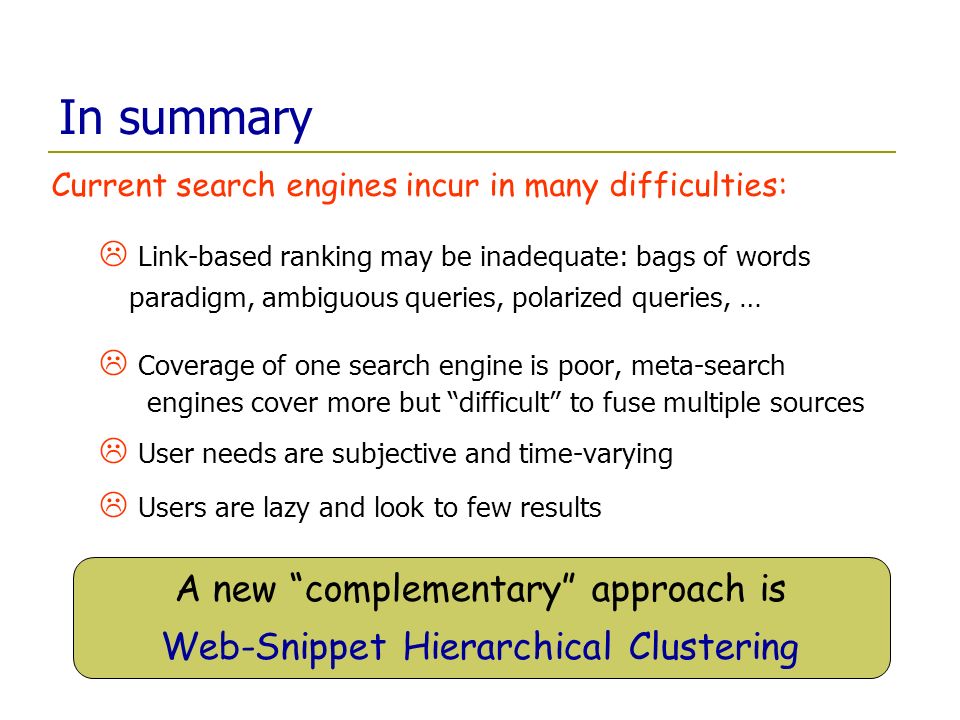 In summary

Current search engines incur in many difficulties:

☹ Link-based ranking may be inadequate: bags of words paradigm, ambiguous queries, polarized queries, …

☹ Coverage of one search engine is poor, meta-search engines cover more but “difficult” to fuse multiple sources

☹ User needs are subjective and time-varying

☹ Users are lazy and look to few results

A new “complementary” approach is
Web-Snippet Hierarchical Clustering